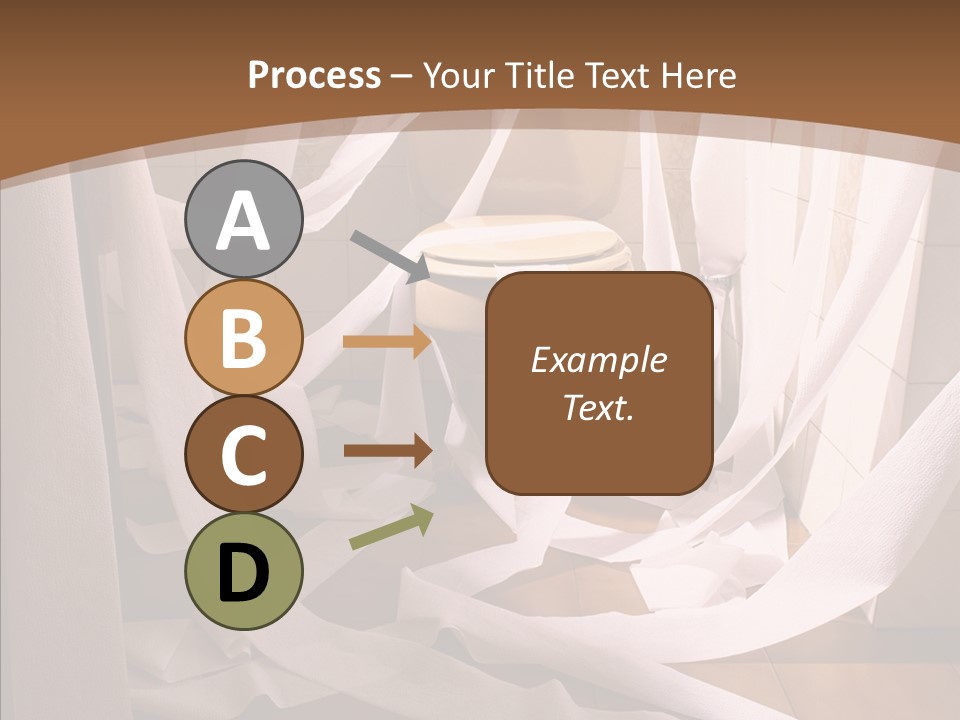 Process – Your Title Text Here

A

B

C

D

Example Text.